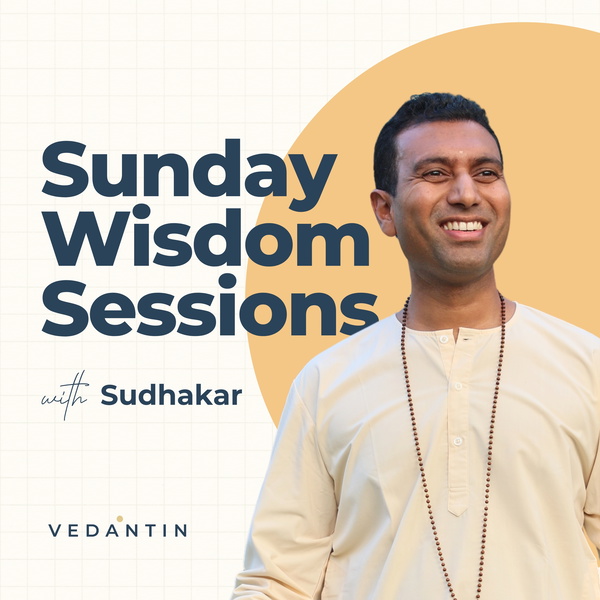 Sunday Wisdom Sessions

with Sudhakar

VEDANTIN